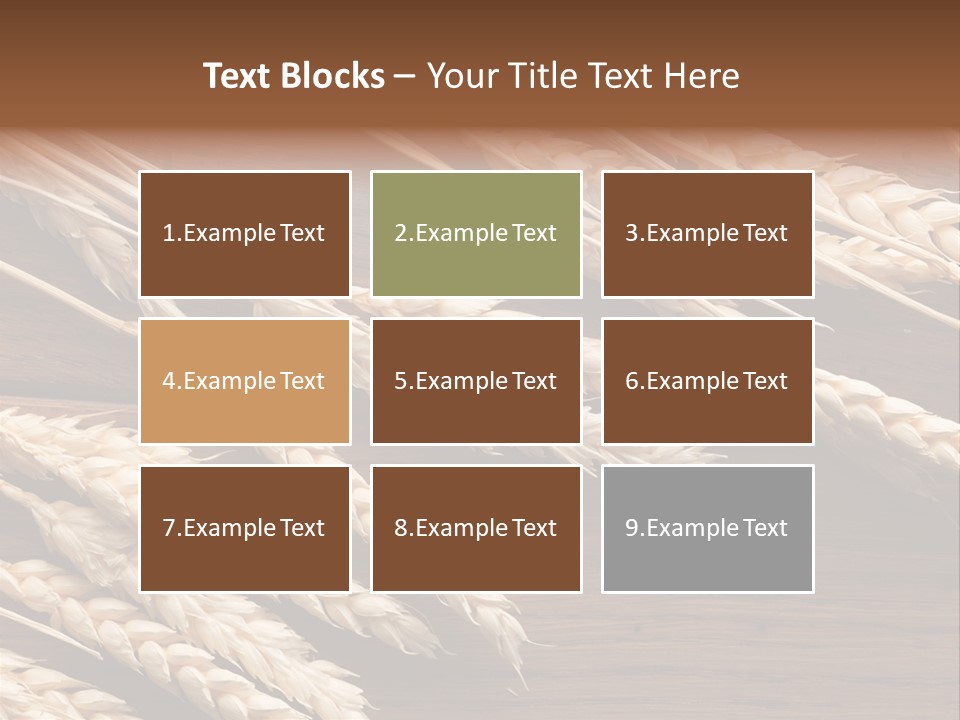 Text Blocks – Your Title Text Here

1.Example Text

2.Example Text

3.Example Text

4.Example Text

5.Example Text

6.Example Text

7.Example Text

8.Example Text

9.Example Text